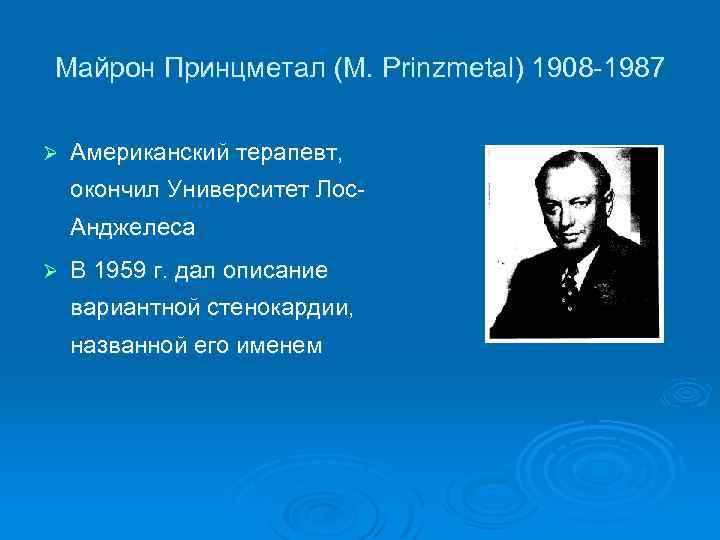 Майрон Принцметал (M. Prinzmetal) 1908-1987

➢ Американский терапевт, окончил Университет Лос-Анджелеса

➢ В 1959 г. дал описание вариантной стенокардии, названной его именем